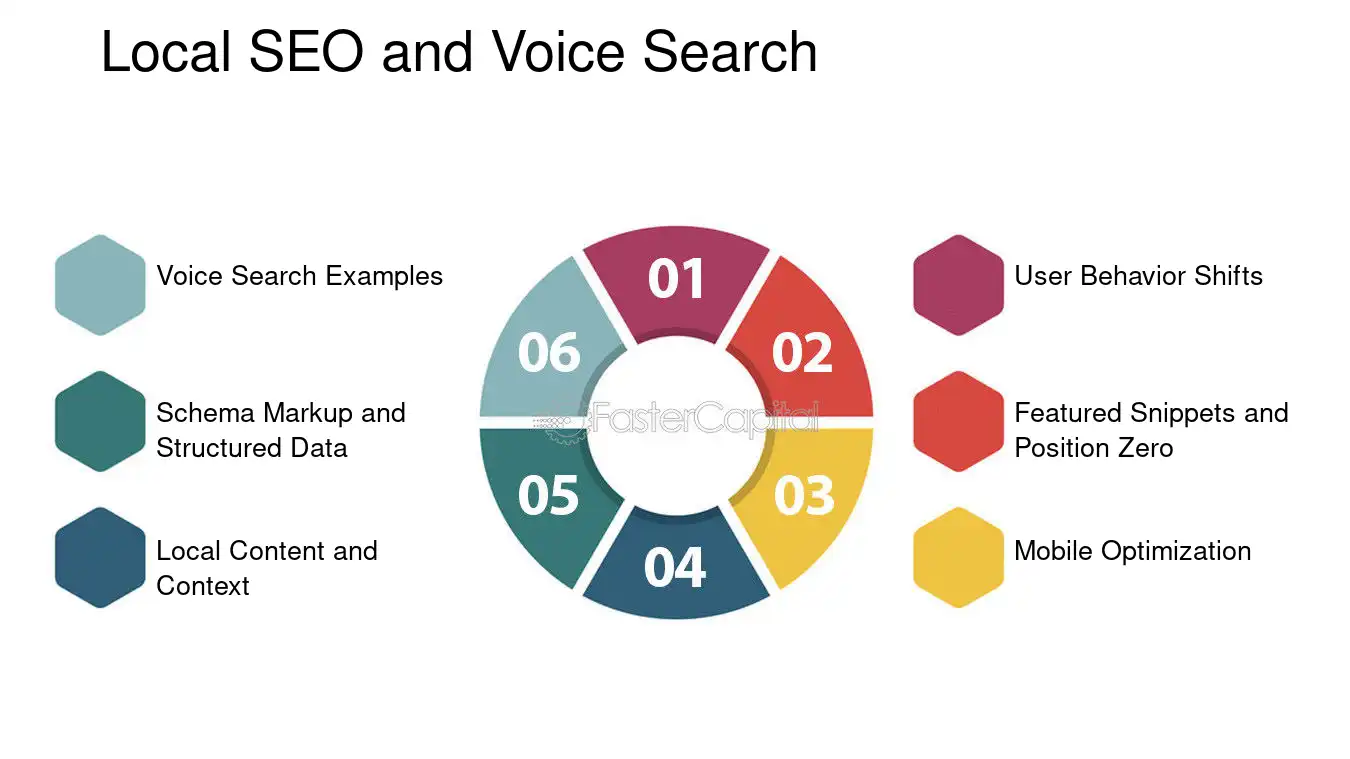 Local SEO and Voice Search

Voice Search Examples

Schema Markup and Structured Data

Local Content and Context

01

02

03

04

05

06

User Behavior Shifts

Featured Snippets and Position Zero

Mobile Optimization

FasterCapital